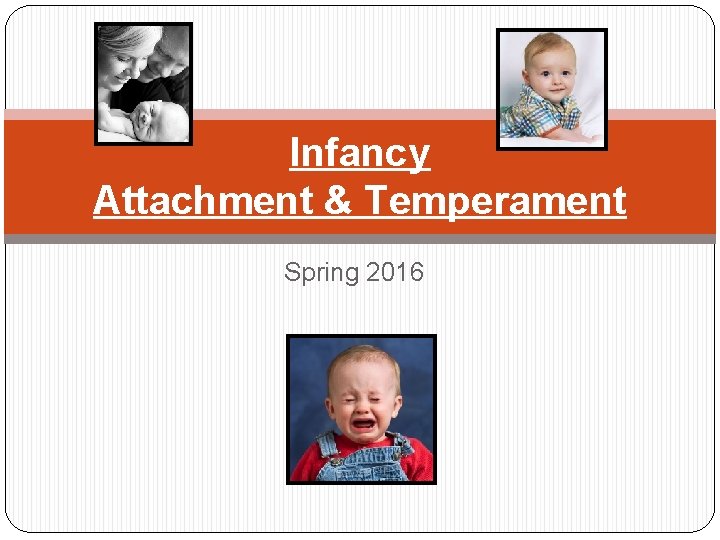 Infancy
Attachment & Temperament

Spring 2016